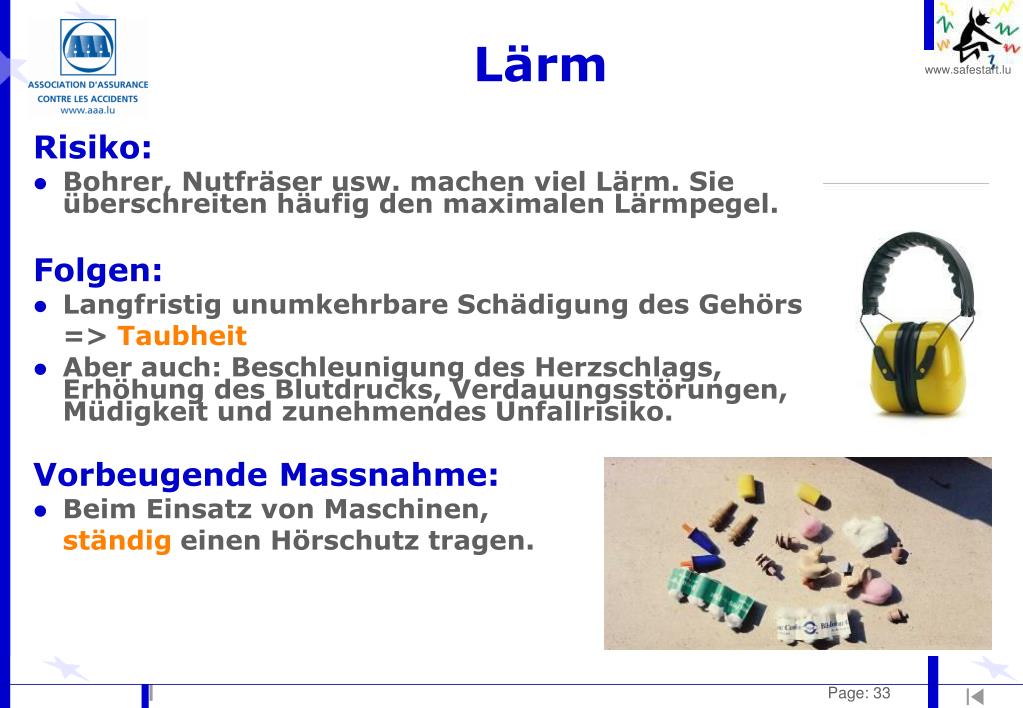 AAA
ASSOCIATION D'ASSURANCE CONTRE LES ACCIDENTS
www.aaa.lu

Lärm

www.safestart.lu

Risiko:
- Bohrer, Nutfräser usw. machen viel Lärm. Sie überschreiten häufig den maximalen Lärmpegel.

Folgen:
- Langfristig unumkehrbare Schädigung des Gehörs => Taubheit
- Aber auch: Beschleunigung des Herzschlags, Erhöhung des Blutdrucks, Verdauungsstörungen, Müdigkeit und zunehmendes Unfallrisiko.

Vorbeugende Massnahme:
- Beim Einsatz von Maschinen, ständig einen Hörschutz tragen.

Page: 33